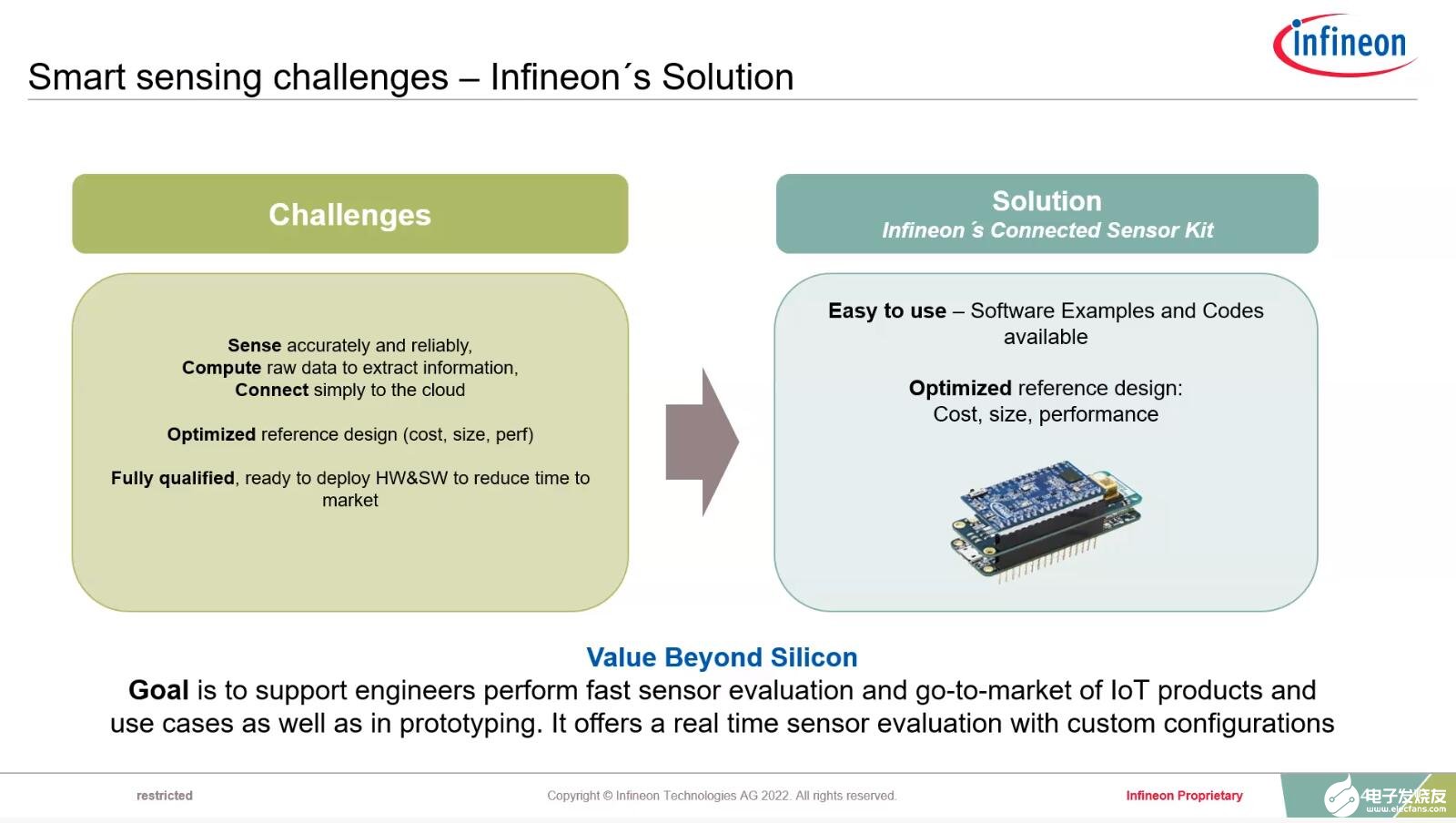 infineon

Smart sensing challenges – Infineon´s Solution

Challenges

Sense accurately and reliably,
Compute raw data to extract information,
Connect simply to the cloud

Optimized reference design (cost, size, perf)

Fully qualified, ready to deploy HW&SW to reduce time to market

Solution
Infineon´s Connected Sensor Kit

Easy to use – Software Examples and Codes available

Optimized reference design:
Cost, size, performance

Value Beyond Silicon
Goal is to support engineers perform fast sensor evaluation and go-to-market of IoT products and use cases as well as in prototyping. It offers a real time sensor evaluation with custom configurations

restricted

Copyright © Infineon Technologies AG 2022. All rights reserved.

Infineon Proprietary

电子发烧友
www.elecfans.com